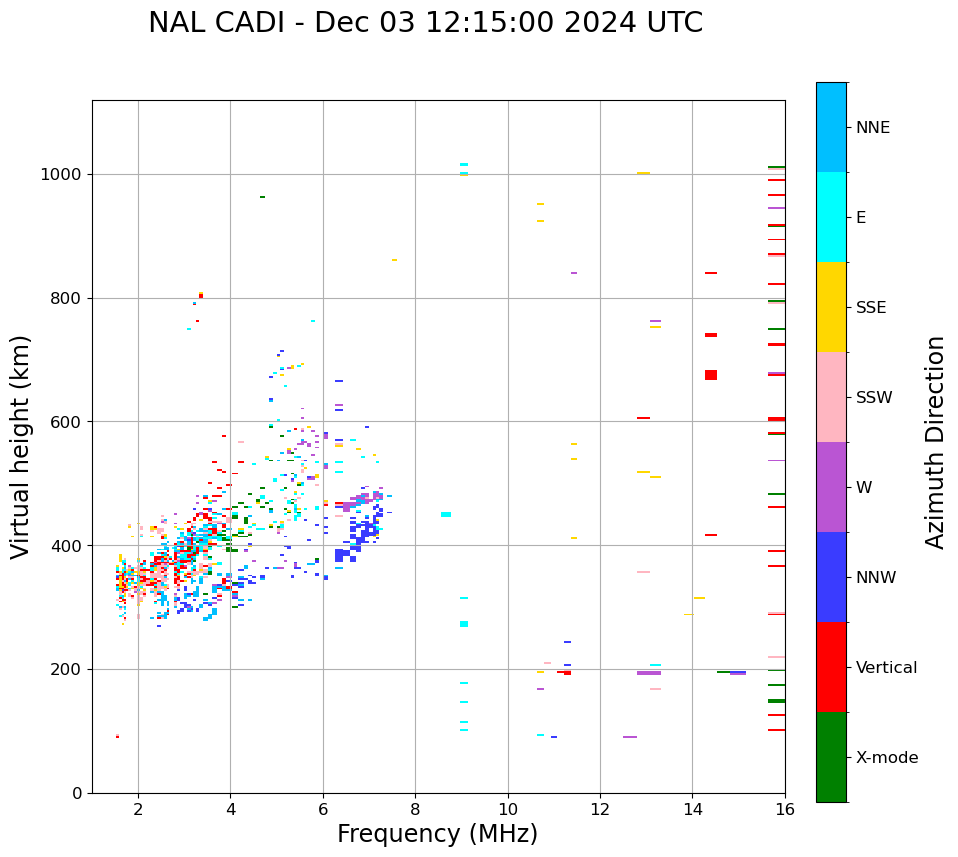 NAL CADI - Dec 03 12:15:00 2024 UTC

Virtual height (km)

1000
800
600
400
200
0

2
4
6
8
10
12
14
16

Frequency (MHz)

NNE
E
SSE
SSW
W
NNW
Vertical
X-mode

Azimuth Direction